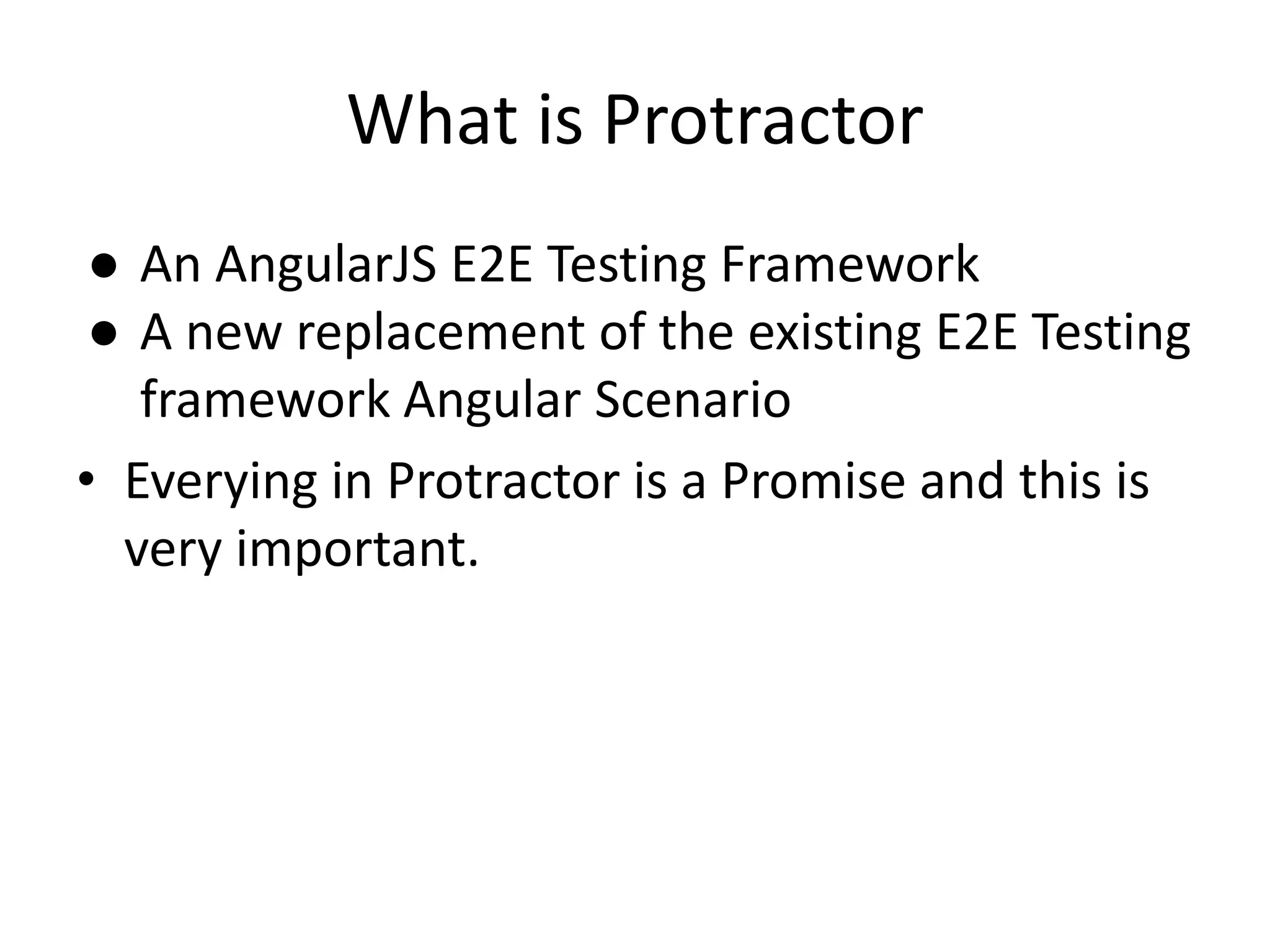 What is Protractor

● An AngularJS E2E Testing Framework
● A new replacement of the existing E2E Testing framework Angular Scenario

• Everying in Protractor is a Promise and this is very important.